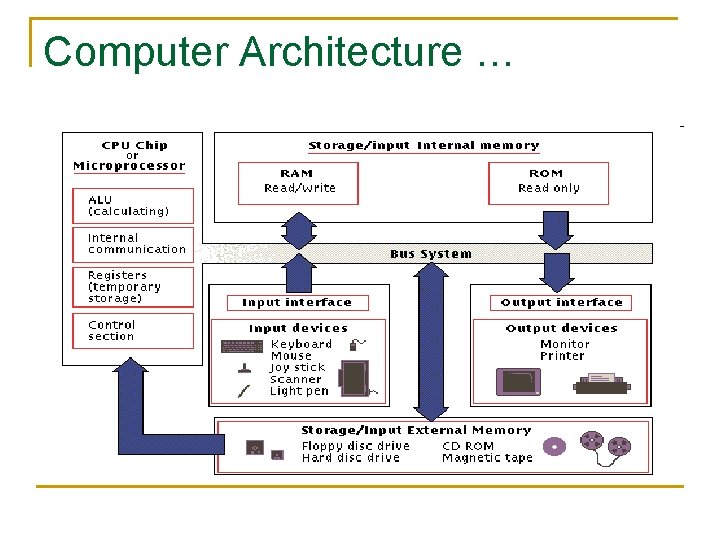 Computer Architecture …

CPU Chip
or
Microprocessor

ALU
(calculating)

Internal
communication

Registers
(temporary
storage)

Control
section

Storage/input Internal memory

RAM
Read/write

ROM
Read only

Bus System

Input interface

Input devices

Keyboard
Mouse
Joy stick
Scanner
Light pen

Output interface

Output devices

Monitor
Printer

Storage/Input External Memory

Floppy disc drive
Hard disc drive

CD ROM
Magnetic tape